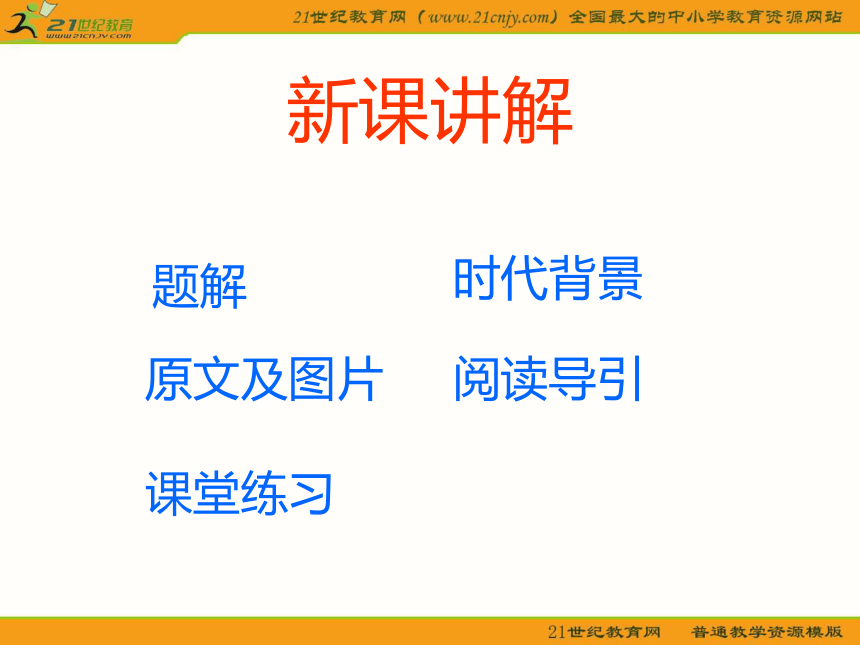 21世纪教育
www.21cnjy.com

21世纪教育网（www.21cnjy.com）全国最大的中小学教育资源网站

新课讲解

题解

时代背景

原文及图片

阅读导引

课堂练习

21世纪教育网　普通教学资源模版